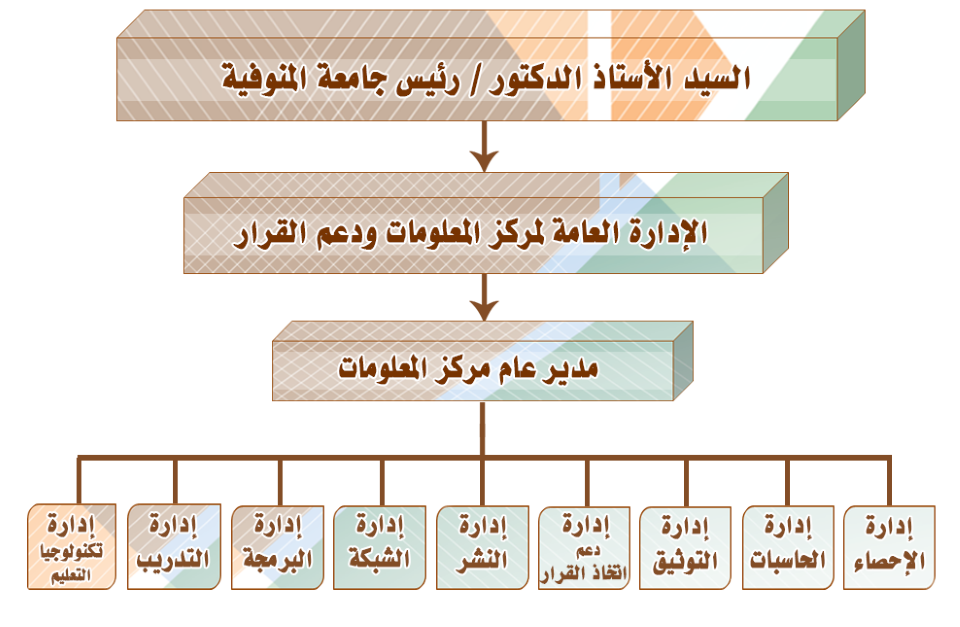 السيد الأستاذ الدكتور / رئيس جامعة المنوفية

الإدارة العامة لمركز المعلومات ودعم القرار

مدير عام مركز المعلومات

إدارة الإحصاء

إدارة الحاسبات

إدارة التوثيق

إدارة دعم اتخاذ القرار

إدارة النشر

إدارة الشبكة

إدارة البرمجة

إدارة التدريب

إدارة تكنولوجيا التعليم